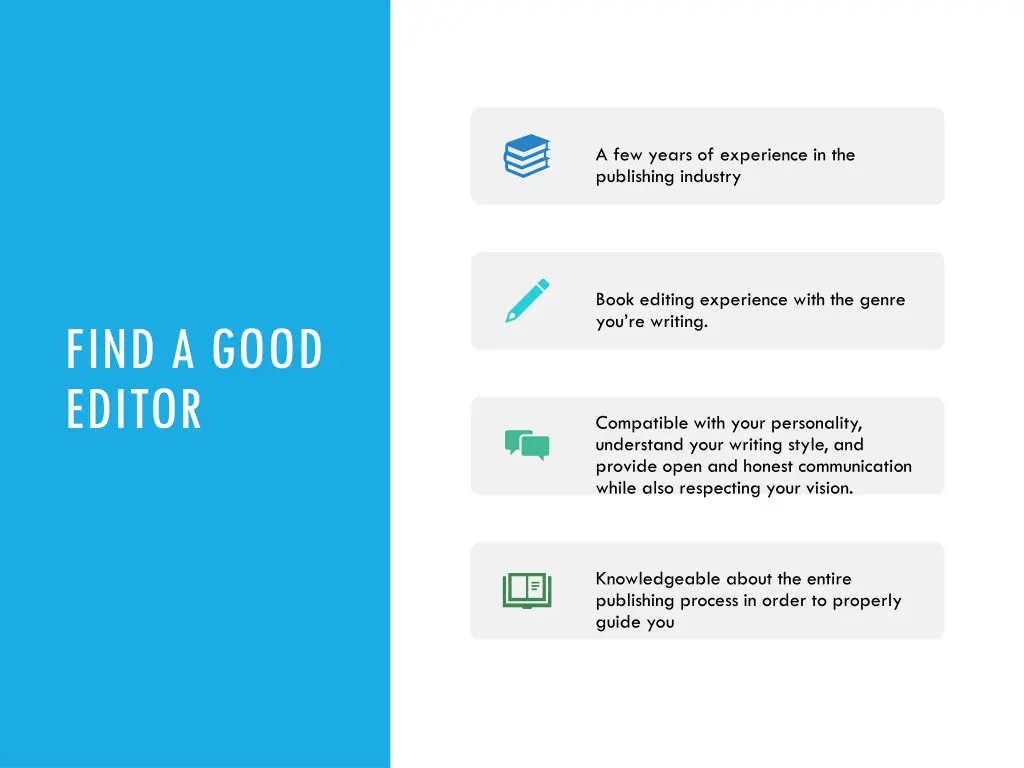 FIND A GOOD EDITOR

A few years of experience in the publishing industry

Book editing experience with the genre you're writing.

Compatible with your personality, understand your writing style, and provide open and honest communication while also respecting your vision.

Knowledgeable about the entire publishing process in order to properly guide you